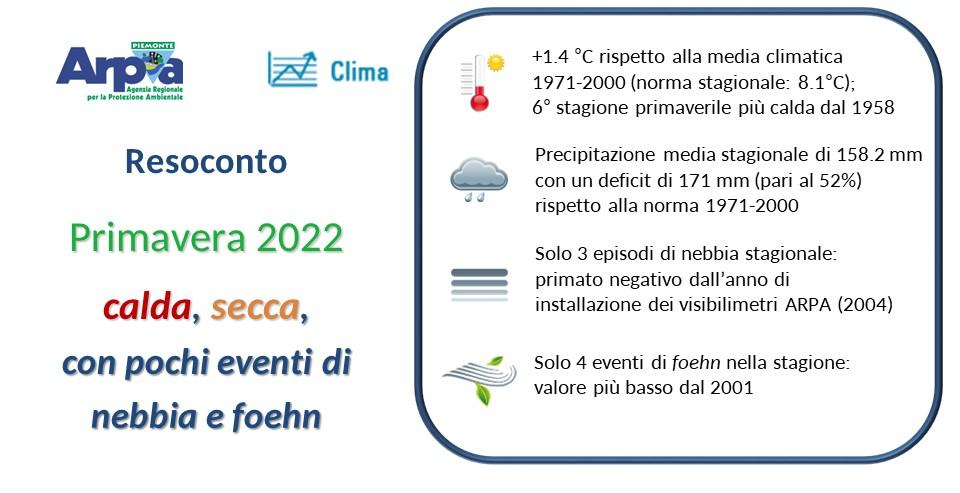 PIEMONTE
Arpa
Agenzia Regionale per la Protezione Ambientale

Clima

Resoconto

Primavera 2022

calda, secca, con pochi eventi di nebbia e foehn

+1.4 °C rispetto alla media climatica 1971-2000 (norma stagionale: 8.1°C); 6° stagione primaverile più calda dal 1958

Precipitazione media stagionale di 158.2 mm con un deficit di 171 mm (pari al 52%) rispetto alla norma 1971-2000

Solo 3 episodi di nebbia stagionale: primato negativo dall'anno di installazione dei visibilimetri ARPA (2004)

Solo 4 eventi di foehn nella stagione: valore più basso dal 2001